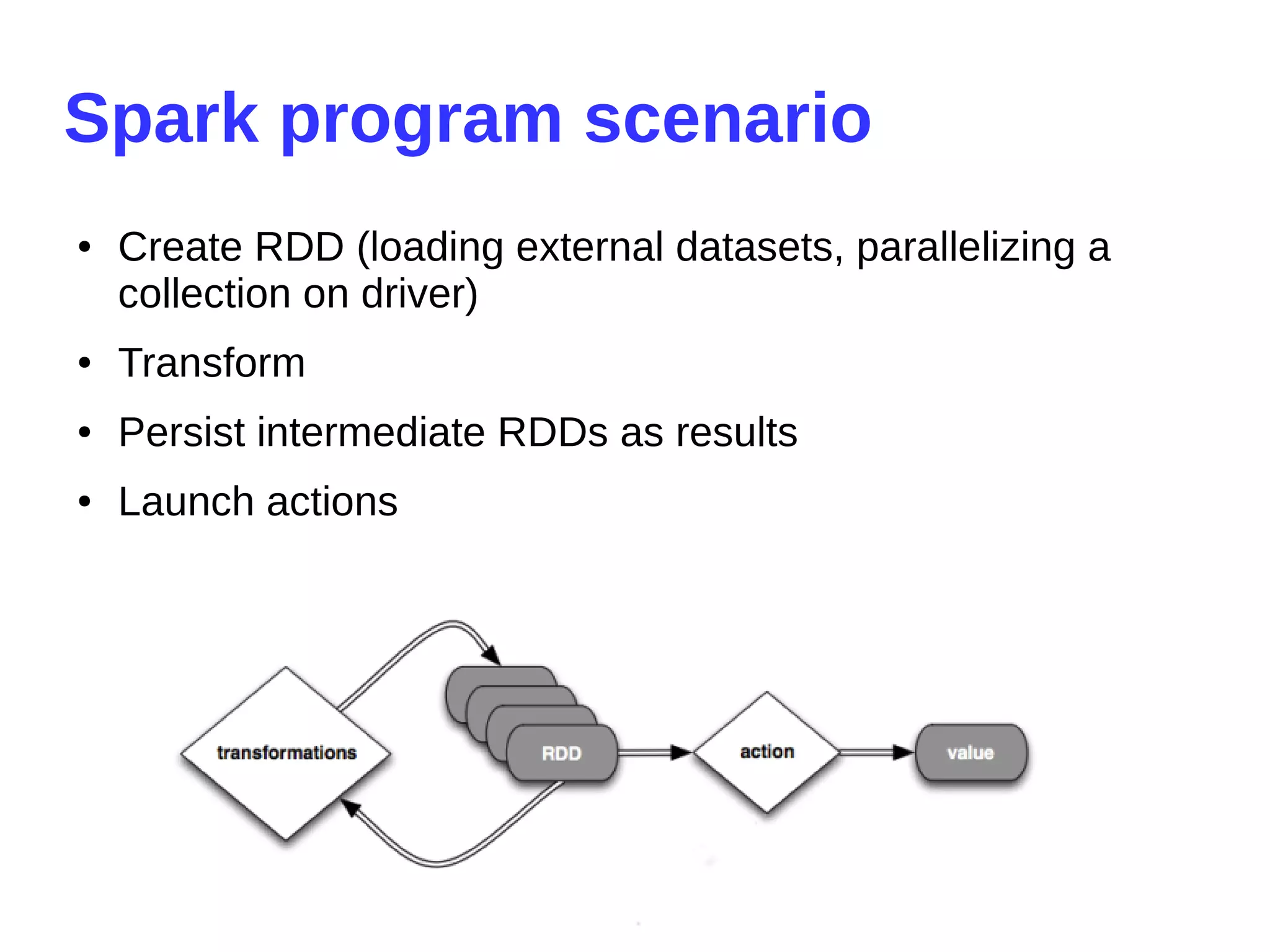 Spark program scenario

• Create RDD (loading external datasets, parallelizing a collection on driver)

• Transform

• Persist intermediate RDDs as results

• Launch actions

transformations

RDD

action

value